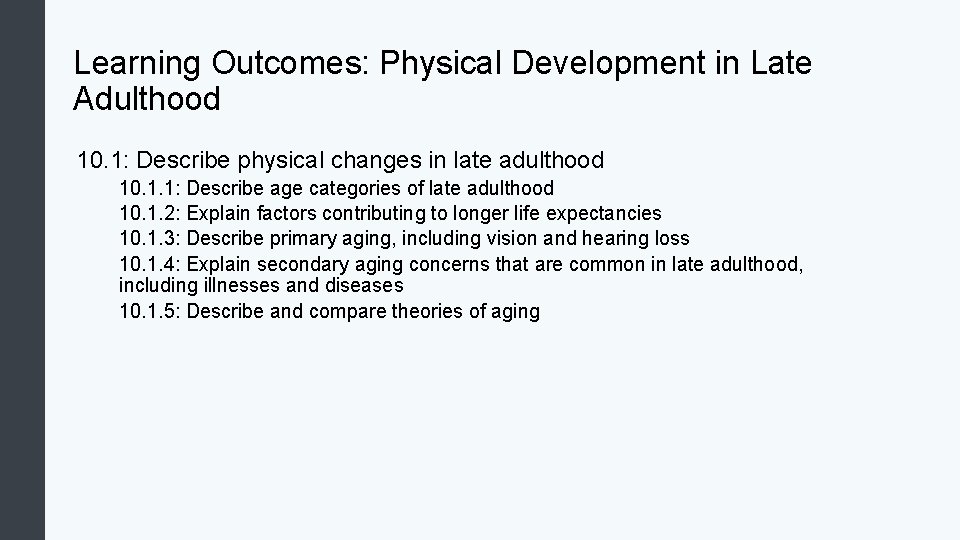 Learning Outcomes: Physical Development in Late Adulthood

10.1: Describe physical changes in late adulthood

10.1.1: Describe age categories of late adulthood

10.1.2: Explain factors contributing to longer life expectancies

10.1.3: Describe primary aging, including vision and hearing loss

10.1.4: Explain secondary aging concerns that are common in late adulthood, including illnesses and diseases

10.1.5: Describe and compare theories of aging